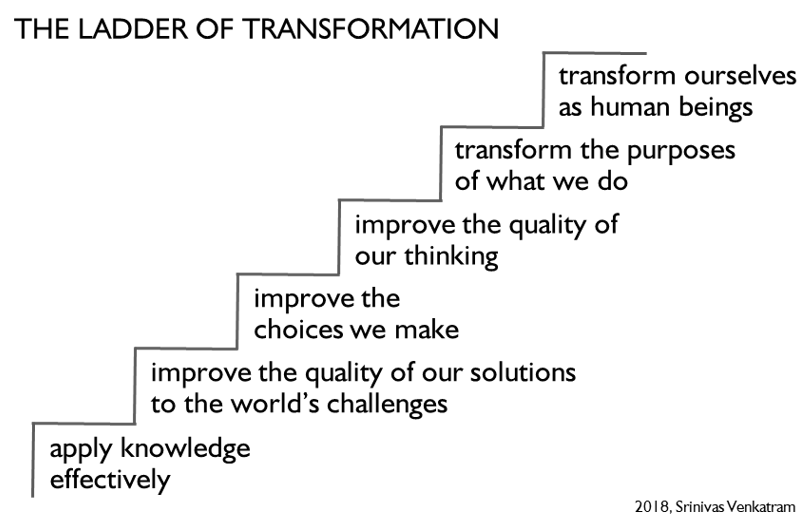 THE LADDER OF TRANSFORMATION

transform ourselves as human beings

transform the purposes of what we do

improve the quality of our thinking

improve the choices we make

improve the quality of our solutions to the world's challenges

apply knowledge effectively

2018, Srinivas Venkatram